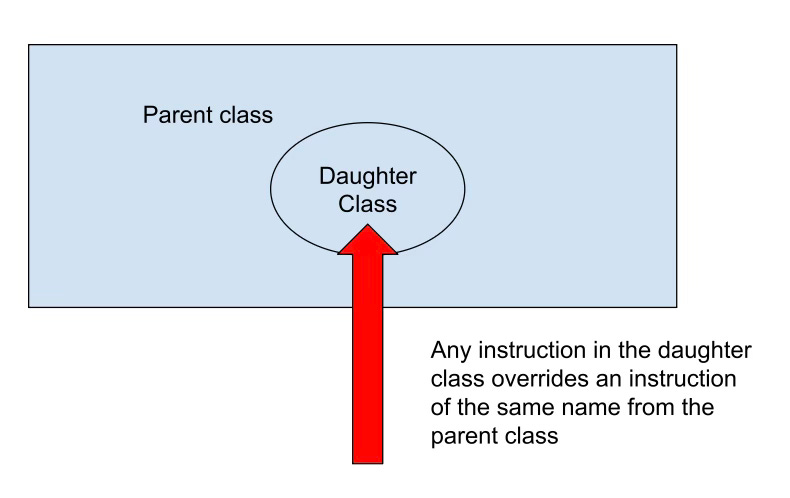 Parent class

Daughter Class

Any instruction in the daughter class overrides an instruction of the same name from the parent class